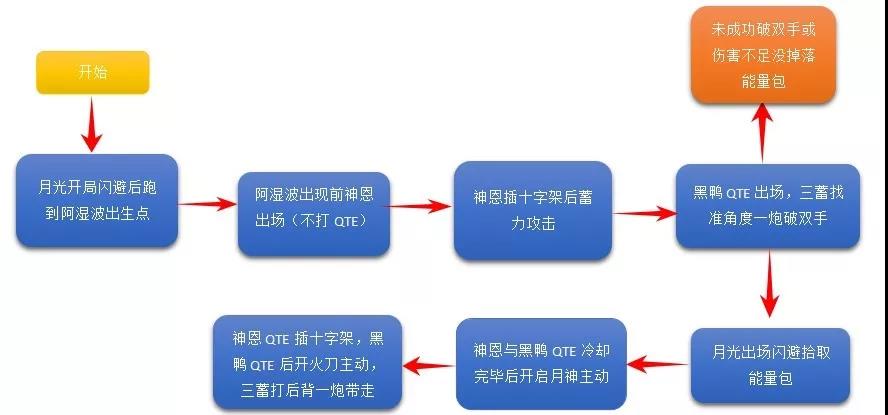 开始

月光开局闪避后跑到阿湿波出生点

阿湿波出现前神恩出场（不打 QTE）

神恩插十字架后蓄力攻击

黑鸭 QTE 出场，三蓄找准角度一炮破双手

未成功破双手或伤害不足没掉落能量包

月光出场闪避拾取能量包

神恩与黑鸭 QTE 冷却完毕后开启月神主动

神恩 QTE 插十字架，黑鸭 QTE 后开火刀主动，三蓄打后背一炮带走